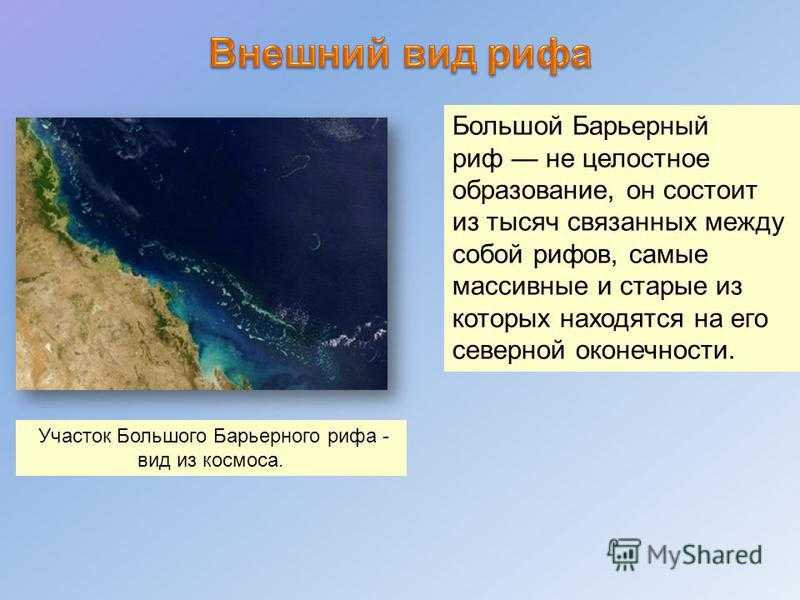 Внешний вид рифа

Большой Барьерный риф — не целостное образование, он состоит из тысяч связанных между собой рифов, самые массивные и старые из которых находятся на его северной оконечности.

Участок Большого Барьерного рифа - вид из космоса.

MyShared